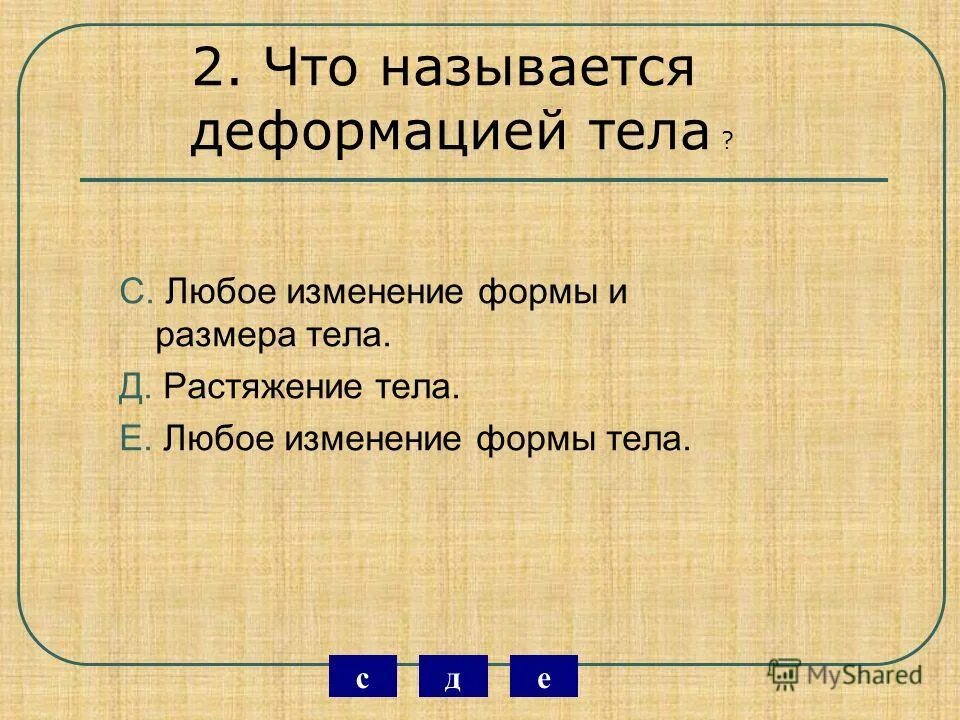 2. Что называется деформацией тела ?

С. Любое изменение формы и размера тела.

Д. Растяжение тела.

Е. Любое изменение формы тела.

с д е

MyShared